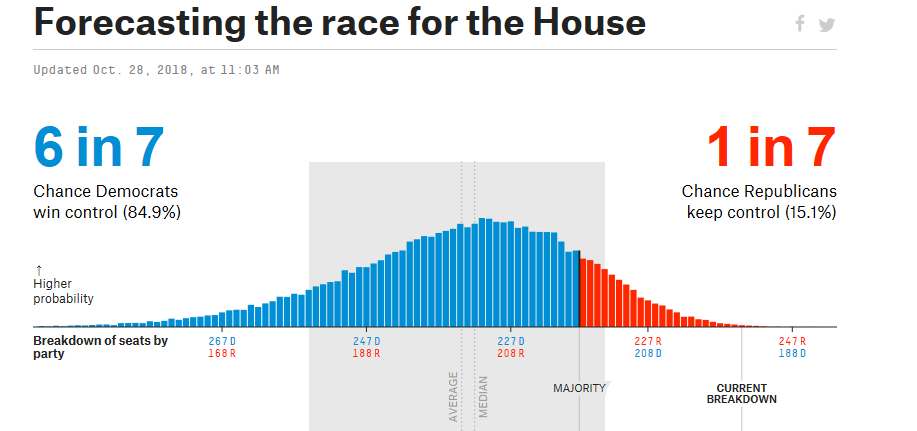 Forecasting the race for the House

Updated Oct. 28, 2018, at 11:03 AM

6 in 7

Chance Democrats win control (84.9%)

1 in 7

Chance Republicans keep control (15.1%)

↑
Higher probability

Breakdown of seats by party

267 D
168 R

247 D
188 R

227 D
208 R

227 R
208 D

247 R
188 D

AVERAGE

MEDIAN

MAJORITY

CURRENT BREAKDOWN